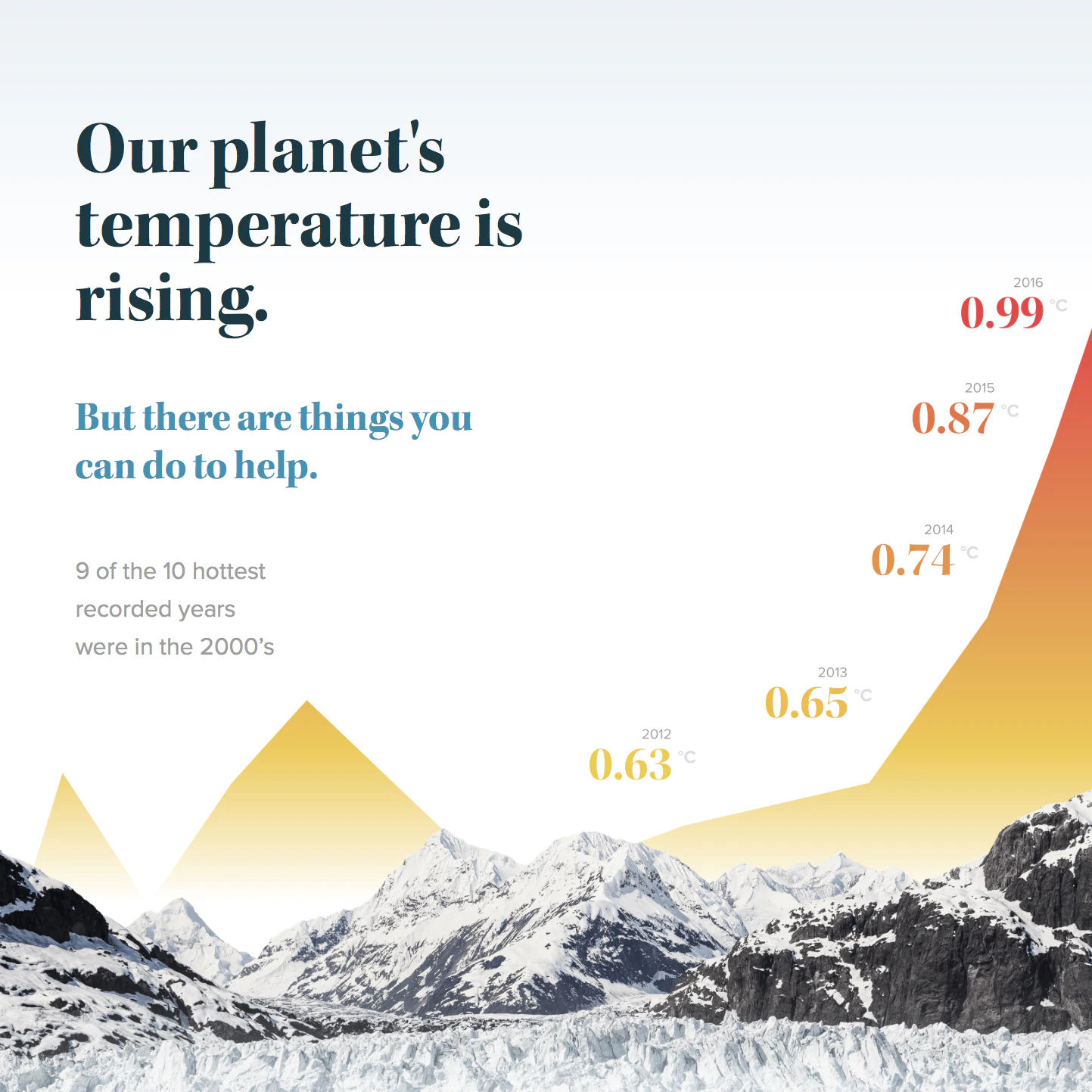 Our planet's temperature is rising.

But there are things you can do to help.

9 of the 10 hottest recorded years were in the 2000's

2016
0.99 °C

2015
0.87 °C

2014
0.74 °C

2013
0.65 °C

2012
0.63 °C